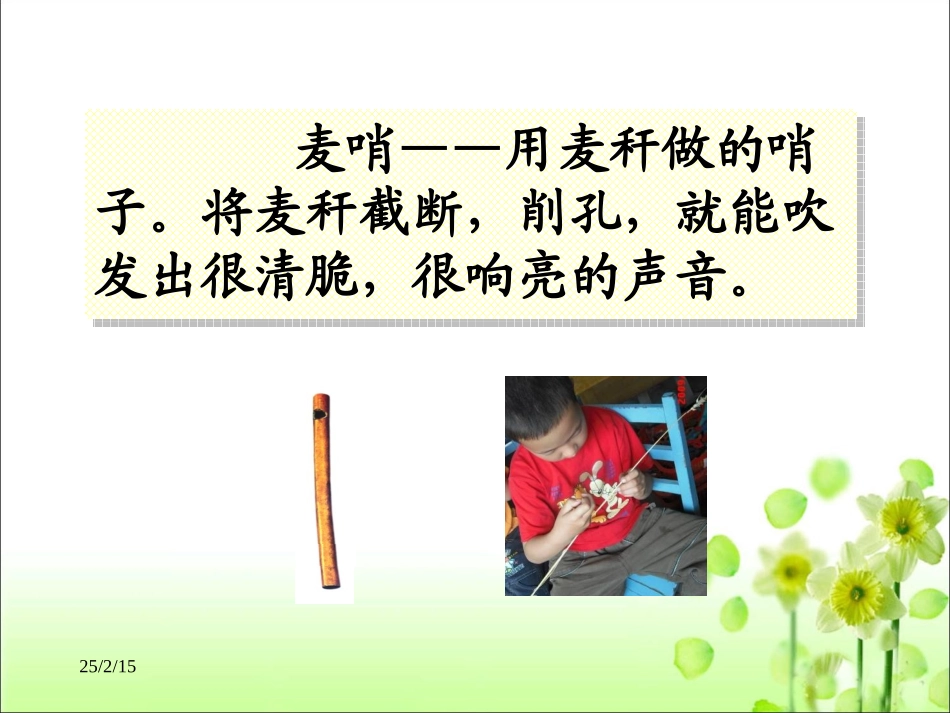 麦哨——用麦秆做的哨子。将麦秆截断，削孔，就能吹发出很清脆，很响亮的声音。

25/2/15